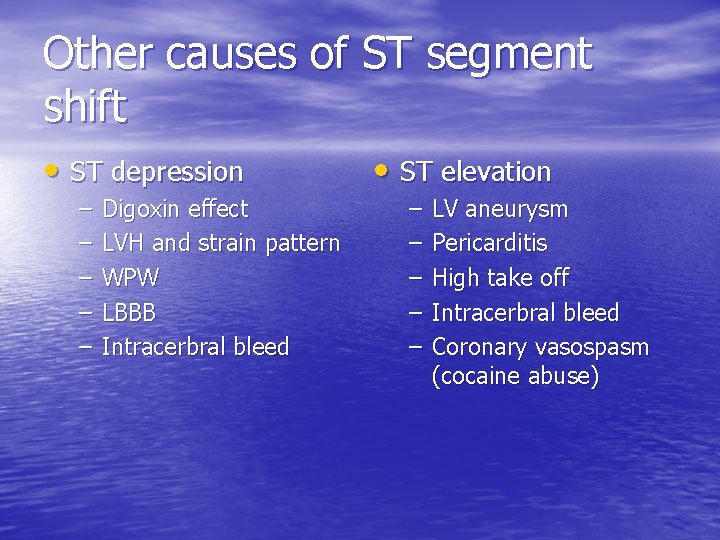 Other causes of ST segment shift

• ST depression
– Digoxin effect
– LVH and strain pattern
– WPW
– LBBB
– Intracerbral bleed

• ST elevation
– LV aneurysm
– Pericarditis
– High take off
– Intracerbral bleed
– Coronary vasospasm (cocaine abuse)